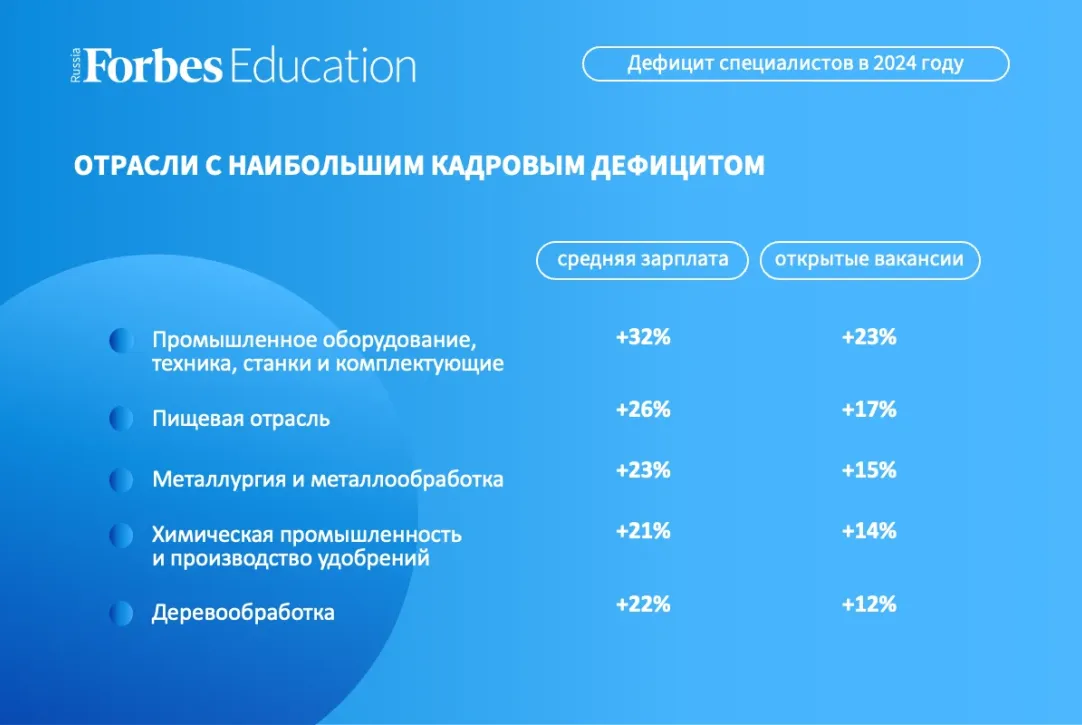 Russia Forbes Education

Дефицит специалистов в 2024 году

ОТРАСЛИ С НАИБОЛЬШИМ КАДРОВЫМ ДЕФИЦИТОМ

| | средняя зарплата | открытые вакансии |
|---|---|---|
| Промышленное оборудование, техника, станки и комплектующие | +32% | +23% |
| Пищевая отрасль | +26% | +17% |
| Металлургия и металлообработка | +23% | +15% |
| Химическая промышленность и производство удобрений | +21% | +14% |
| Деревообработка | +22% | +12% |